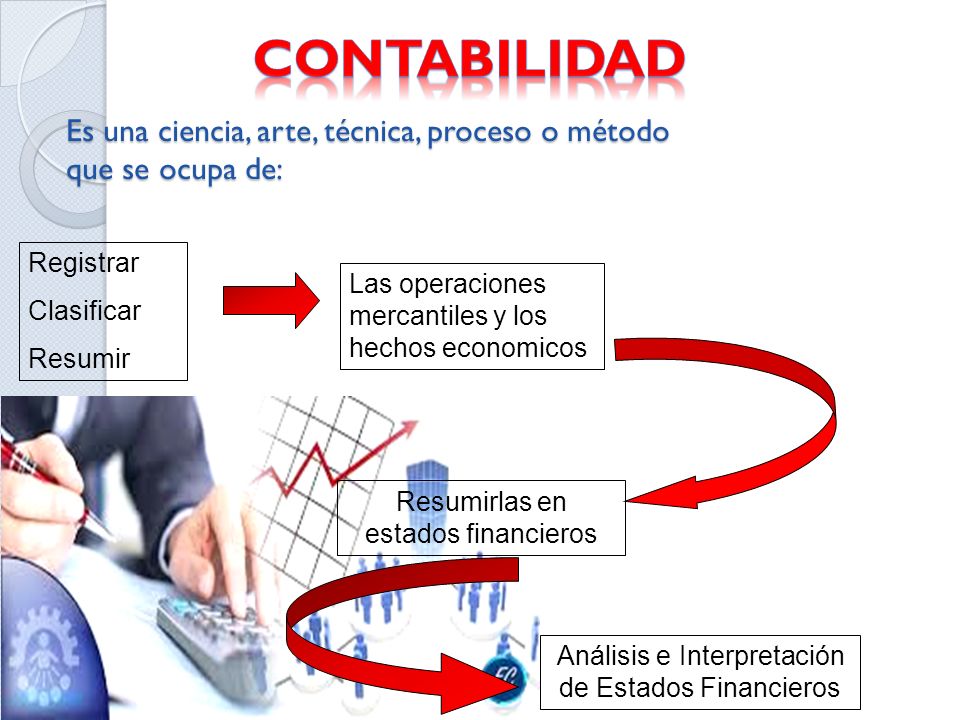 CONTABILIDAD

Es una ciencia, arte, técnica, proceso o método que se ocupa de:

Registrar
Clasificar
Resumir

Las operaciones mercantiles y los hechos economicos

Resumirlas en estados financieros

Análisis e Interpretación de Estados Financieros